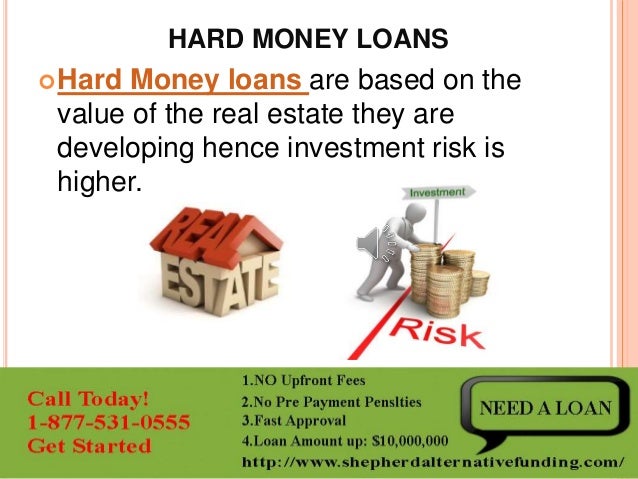 HARD MONEY LOANS

Hard Money loans are based on the value of the real estate they are developing hence investment risk is higher.

REAL ESTATE

Investment

Risk

Call Today!
1-877-531-0555
Get Started

1.NO Upfront Fees
2.No Pre Payment Penslties
3.Fast Approval
4.Loan Amount up: $10,000,000

NEED A LOAN

http://www.shepherdalternativefunding.com/